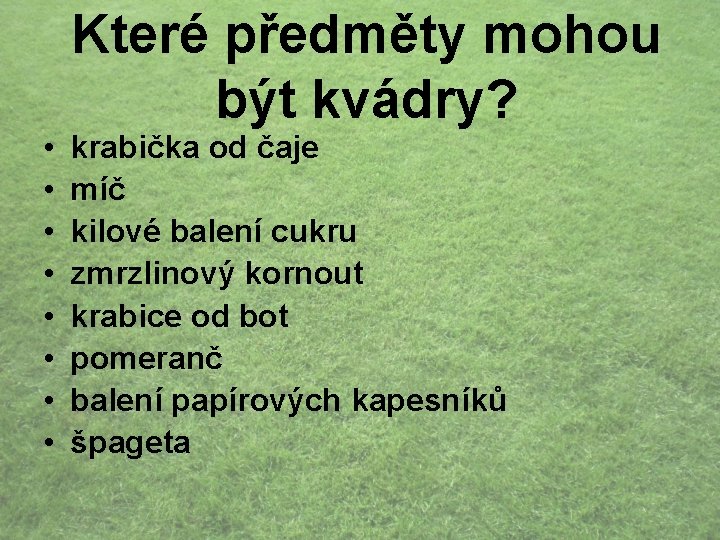 Které předměty mohou být kvádry?

• krabička od čaje
• míč
• kilové balení cukru
• zmrzlinový kornout
• krabice od bot
• pomeranč
• balení papírových kapesníků
• špageta